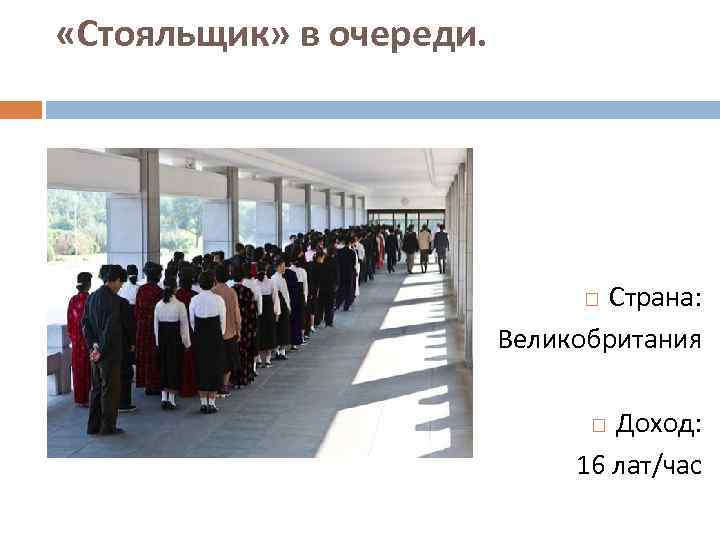 «Стояльщик» в очереди.

Страна: Великобритания

Доход: 16 лат/час